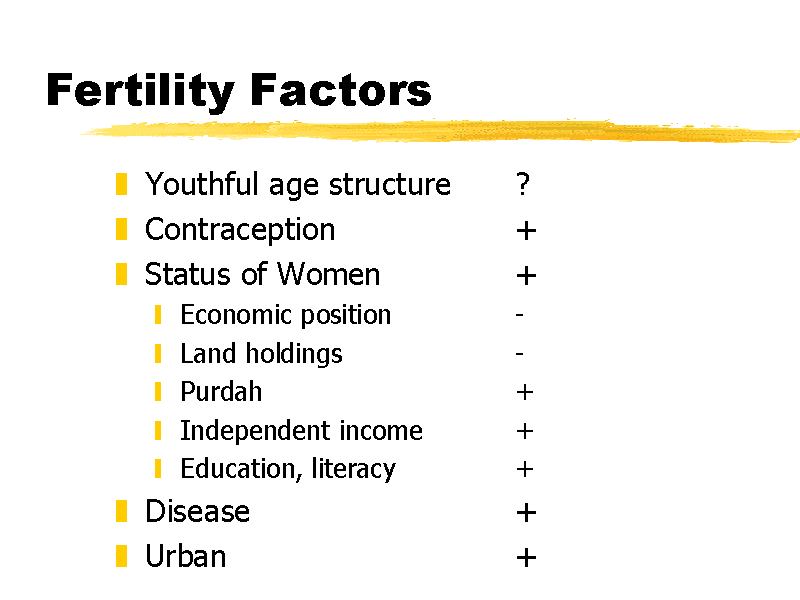 Fertility Factors

Youthful age structure ?
Contraception +
Status of Women +
Economic position -
Land holdings -
Purdah +
Independent income +
Education, literacy +
Disease +
Urban +